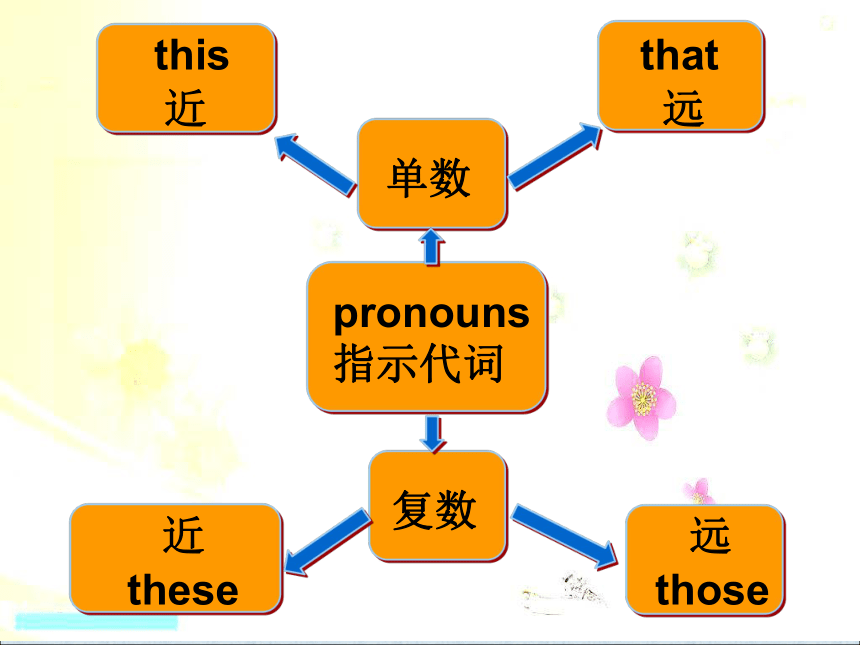 this
近

that
远

单数

pronouns
指示代词

复数

近
these

远
those